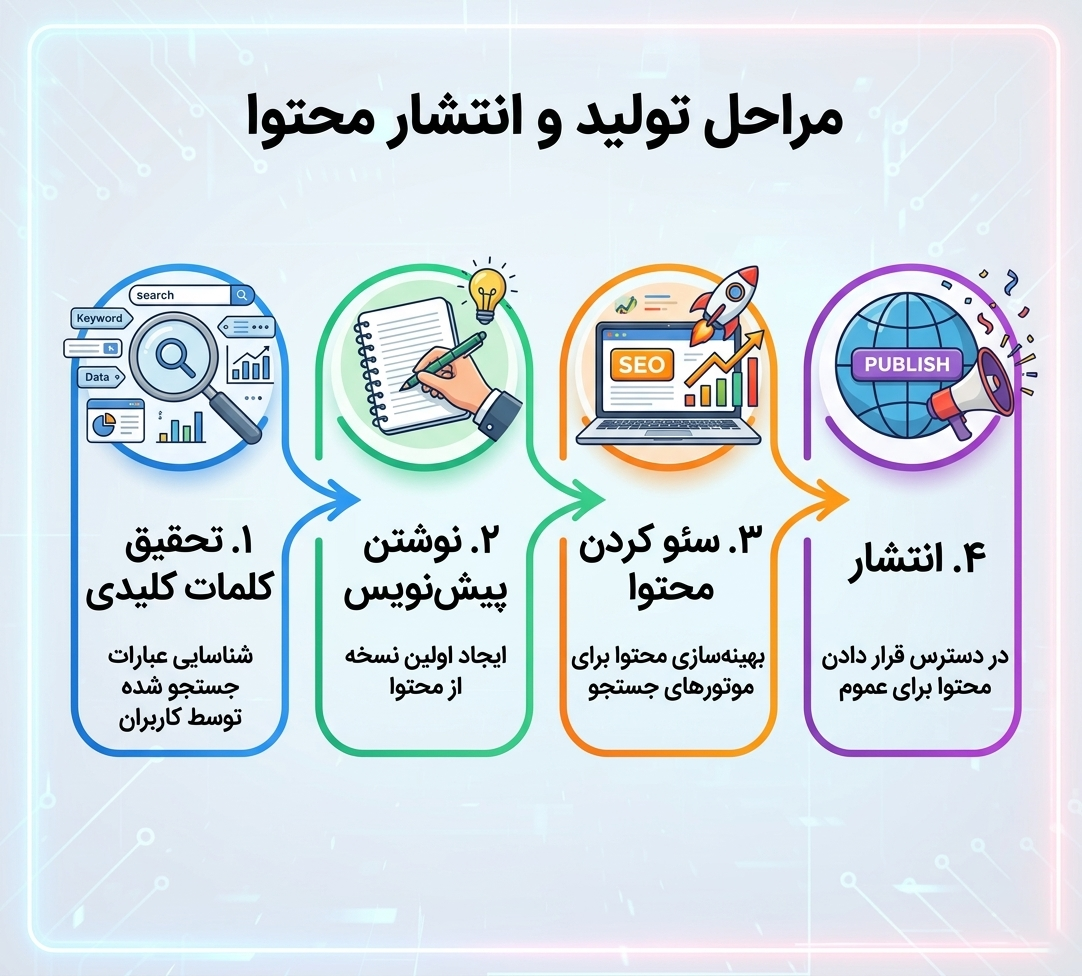 مراحل تولید و انتشار محتوا

search

Keyword

Data

۱. تحقیق کلمات کلیدی

شناسایی عبارات جستجو شده توسط کاربران

۲. نوشتن پیش‌نویس

ایجاد اولین نسخه از محتوا

SEO

۳. سئو کردن محتوا

بهینه‌سازی محتوا برای موتورهای جستجو

PUBLISH

۴. انتشار

در دسترس قرار دادن محتوا برای عموم